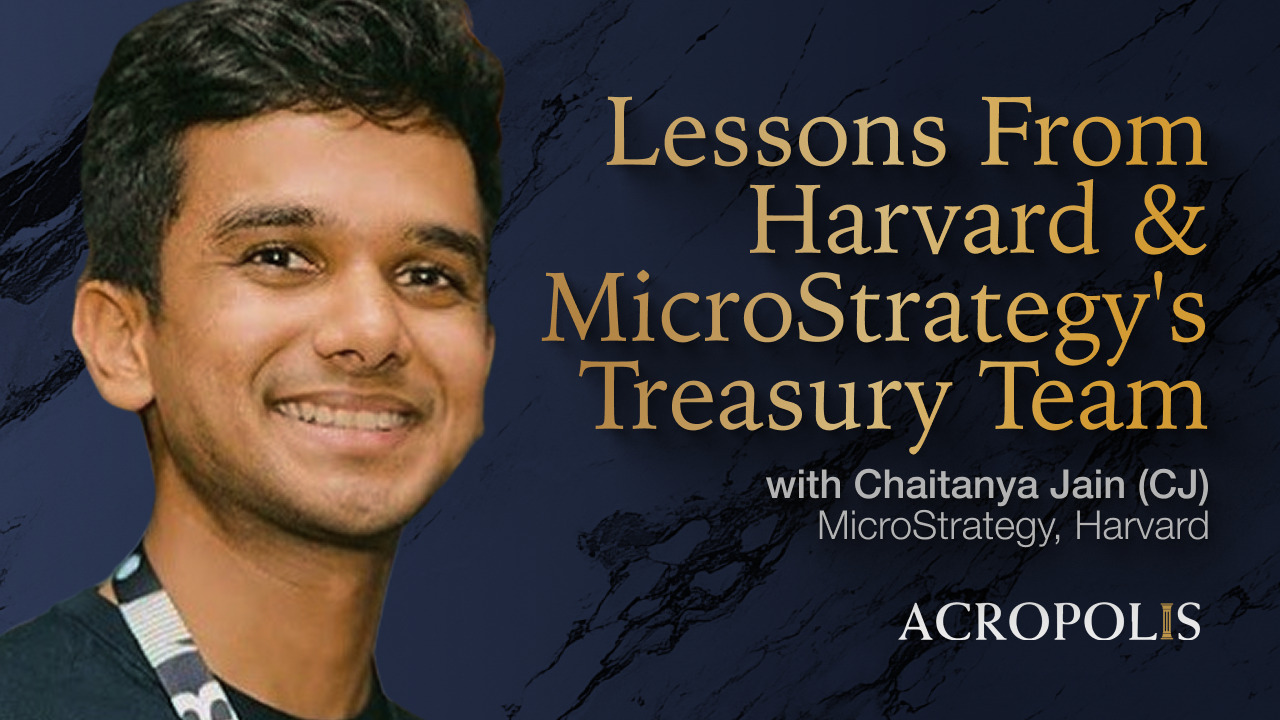 Lessons From Harvard & MicroStrategy's Treasury Team

with Chaitanya Jain (CJ)
MicroStrategy, Harvard

ACROPOLIS